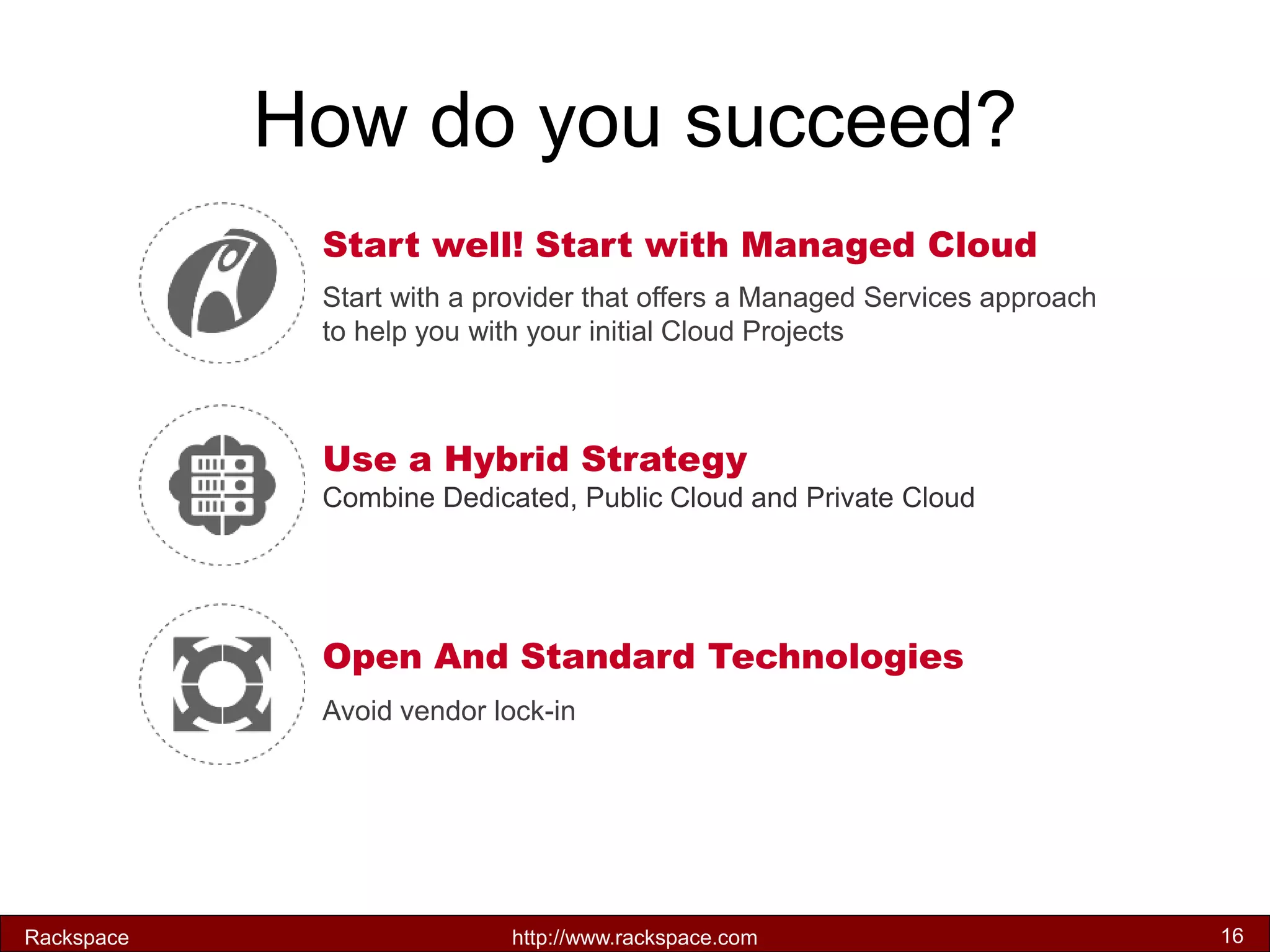 How do you succeed?

Start well! Start with Managed Cloud

Start with a provider that offers a Managed Services approach to help you with your initial Cloud Projects

Use a Hybrid Strategy

Combine Dedicated, Public Cloud and Private Cloud

Open And Standard Technologies

Avoid vendor lock-in

Rackspace http://www.rackspace.com 16